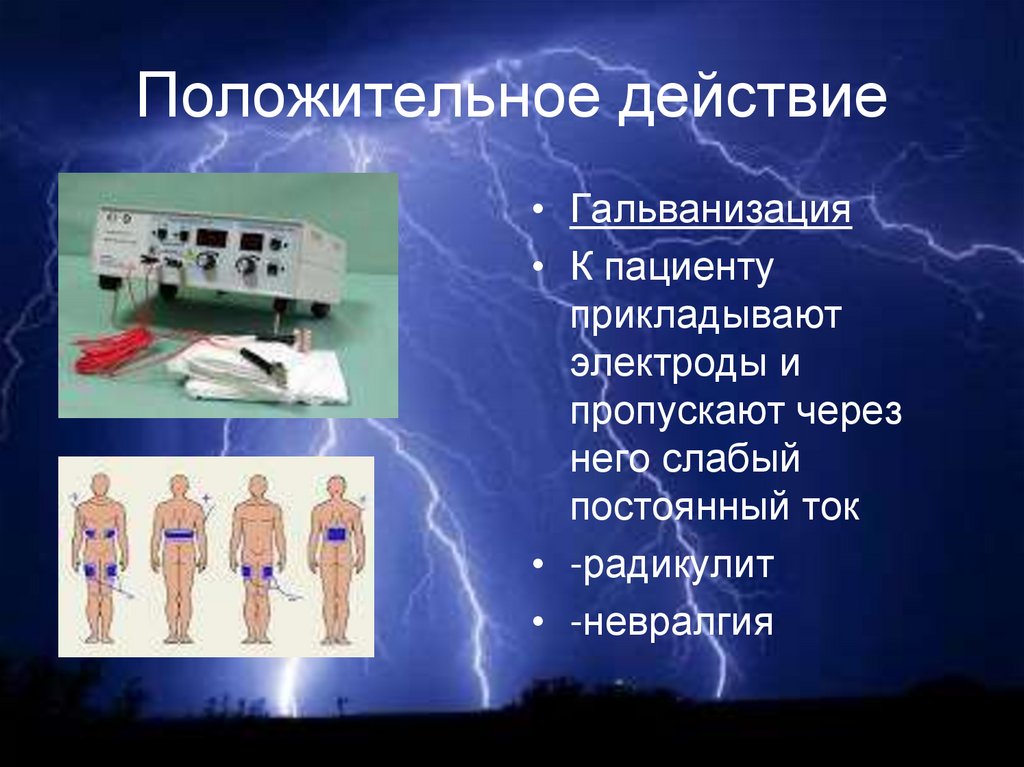 Положительное действие

• Гальванизация
• К пациенту прикладывают электроды и пропускают через него слабый постоянный ток
• -радикулит
• -невралгия